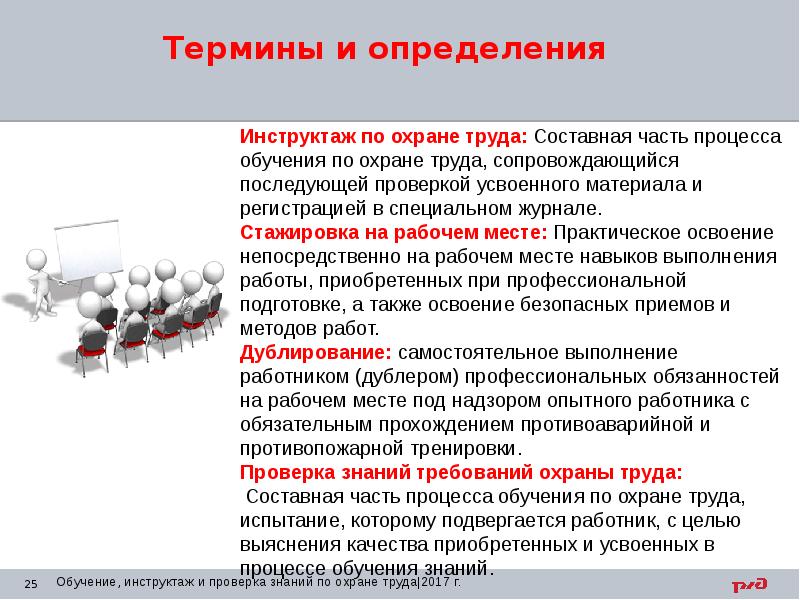 Термины и определения

Инструктаж по охране труда: Составная часть процесса обучения по охране труда, сопровождающийся последующей проверкой усвоенного материала и регистрацией в специальном журнале.
Стажировка на рабочем месте: Практическое освоение непосредственно на рабочем месте навыков выполнения работы, приобретенных при профессиональной подготовке, а также освоение безопасных приемов и методов работ.
Дублирование: самостоятельное выполнение работником (дублером) профессиональных обязанностей на рабочем месте под надзором опытного работника с обязательным прохождением противоаварийной и противопожарной тренировки.
Проверка знаний требований охраны труда:
Составная часть процесса обучения по охране труда, испытание, которому подвергается работник, с целью выяснения качества приобретенных и усвоенных в процессе обучения знаний.

25 Обучение, инструктаж и проверка знаний по охране труда|2017 г.

РЖД